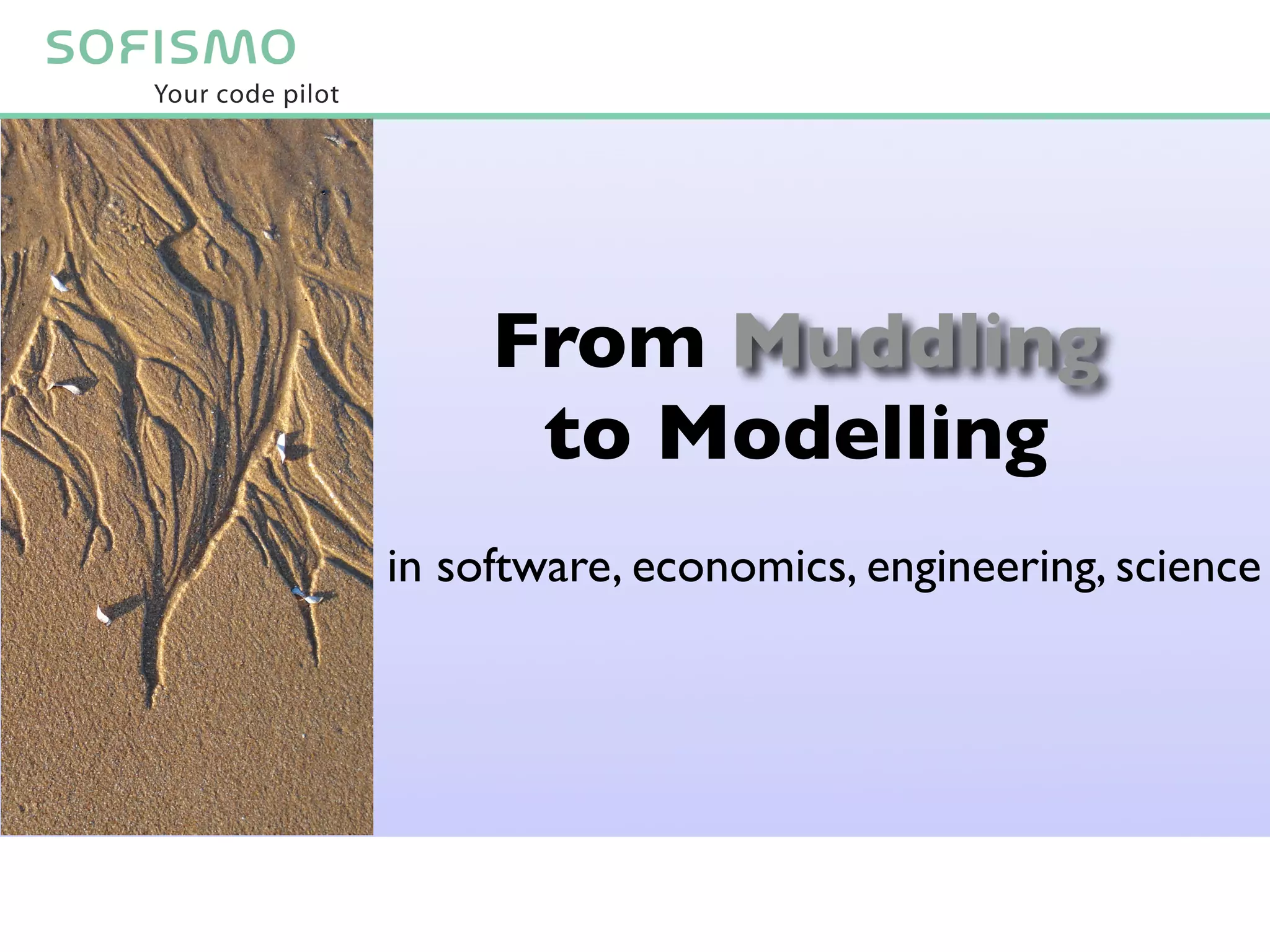 SOFISMO
Your code pilot

From Muddling to Modelling

in software, economics, engineering, science